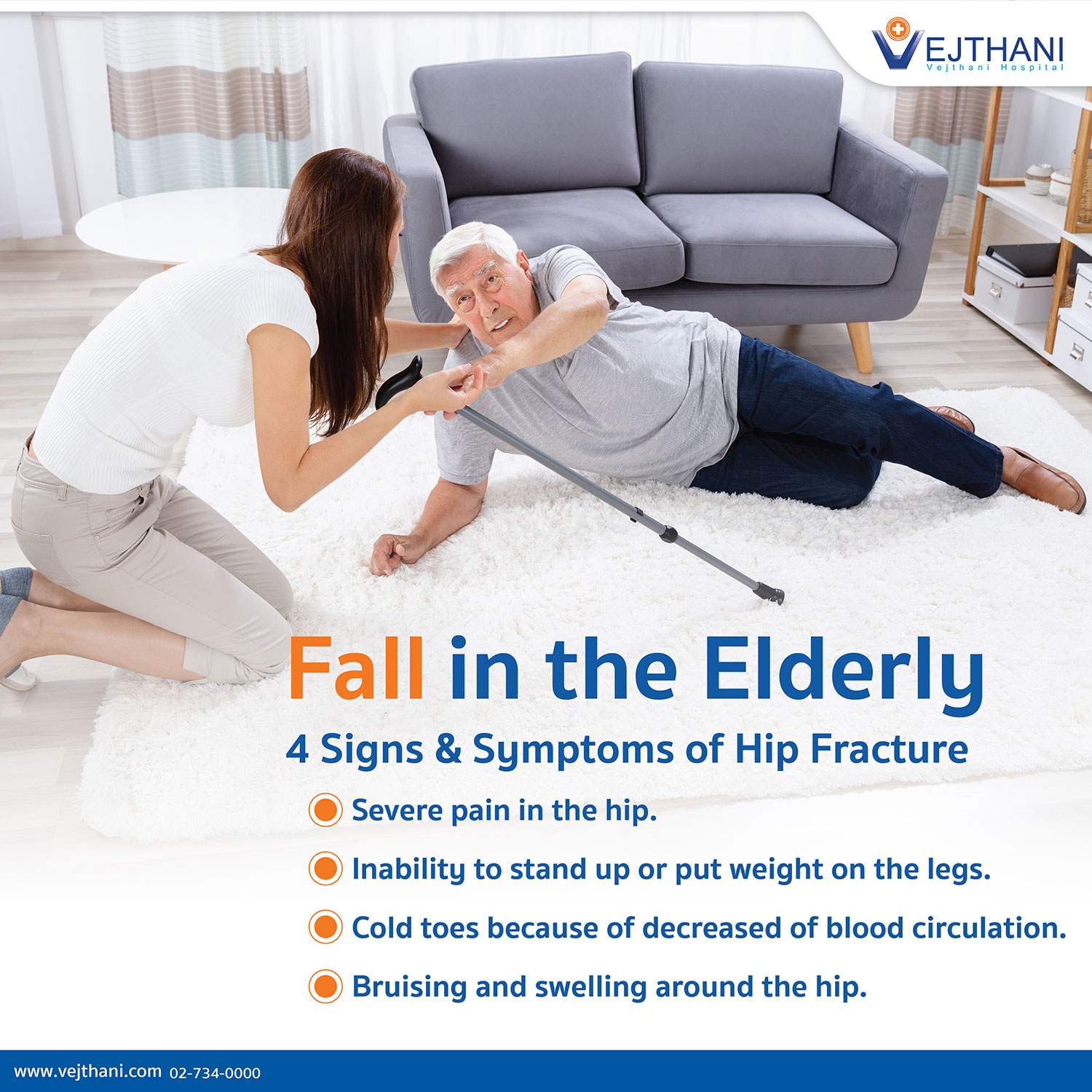 VEJTHANI
Vejthani Hospital

Fall in the Elderly

4 Signs & Symptoms of Hip Fracture

Severe pain in the hip.

Inability to stand up or put weight on the legs.

Cold toes because of decreased of blood circulation.

Bruising and swelling around the hip.

www.vejthani.com 02-734-0000